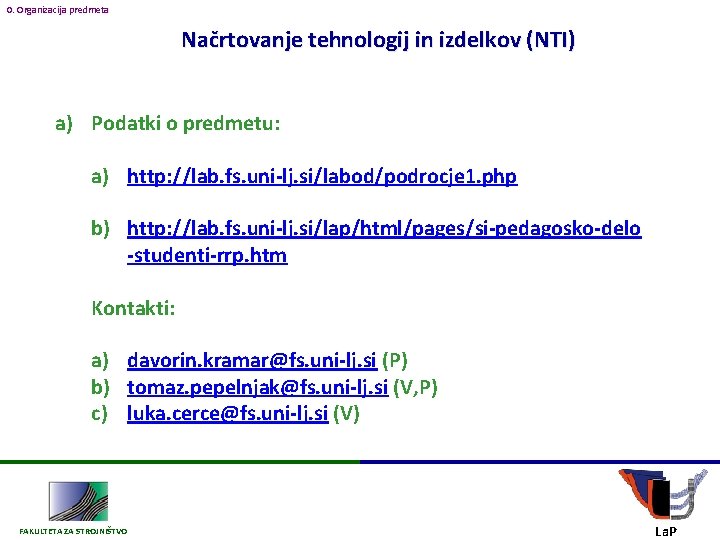 0. Organizacija predmeta

Načrtovanje tehnologij in izdelkov (NTI)

a) Podatki o predmetu:

a) http://lab.fs.uni-lj.si/labod/podrocje1.php

b) http://lab.fs.uni-lj.si/lap/html/pages/si-pedagosko-delo-studenti-rrp.htm

Kontakti:

a) davorin.kramar@fs.uni-lj.si (P)
b) tomaz.pepelnjak@fs.uni-lj.si (V,P)
c) luka.cerce@fs.uni-lj.si (V)

FAKULTETA ZA STROJNIŠTVO

LaP